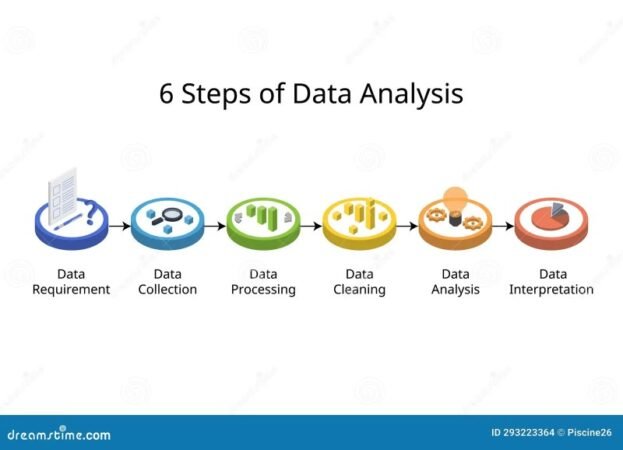 6 Steps of Data Analysis

Data Requirement

Data Collection

Data Processing

Data Cleaning

Data Analysis

Data Interpretation

dreamstime.com

ID 293223364 © Piscine26